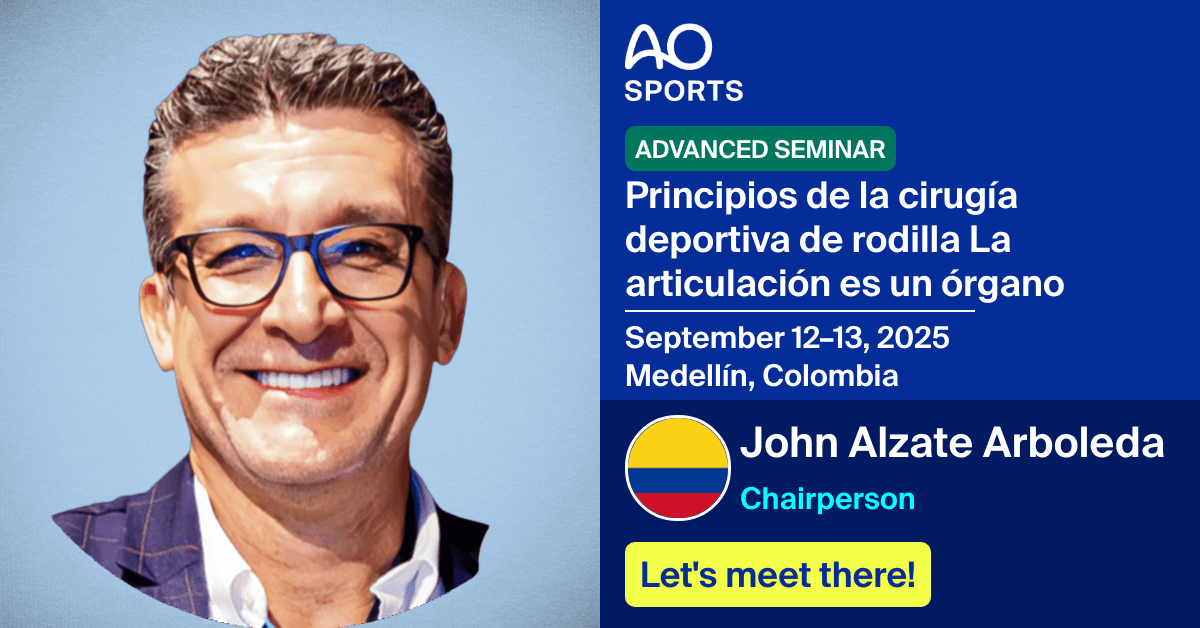 AO SPORTS

ADVANCED SEMINAR

Principios de la cirugía deportiva de rodilla La articulación es un órgano

September 12–13, 2025
Medellín, Colombia

John Alzate Arboleda
Chairperson

Let's meet there!